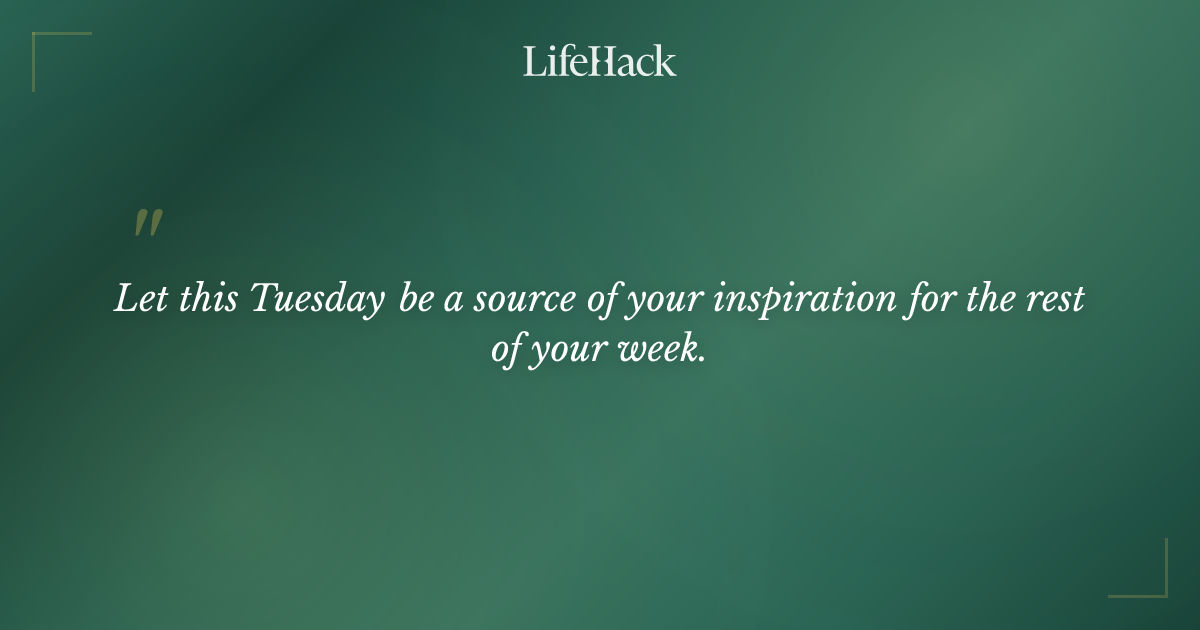 LifeHack

"

Let this Tuesday be a source of your inspiration for the rest of your week.